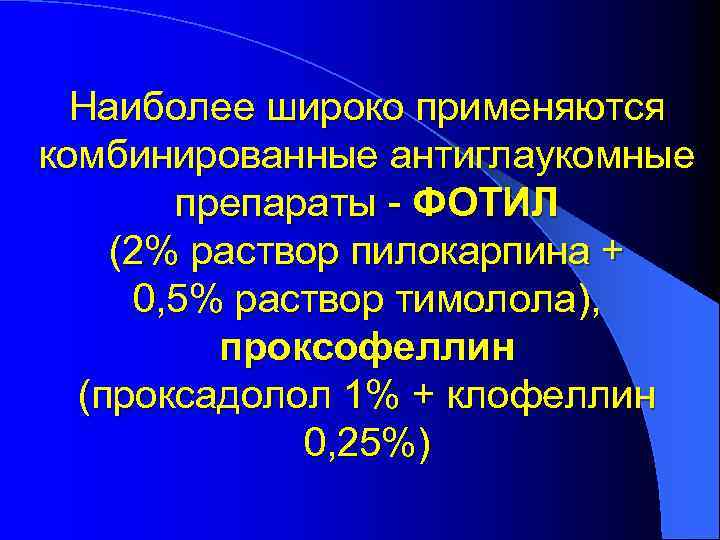 Наиболее широко применяются комбинированные антиглаукомные препараты - ФОТИЛ (2% раствор пилокарпина + 0,5% раствор тимолола), проксофеллин (проксадолол 1% + клофеллин 0,25%)